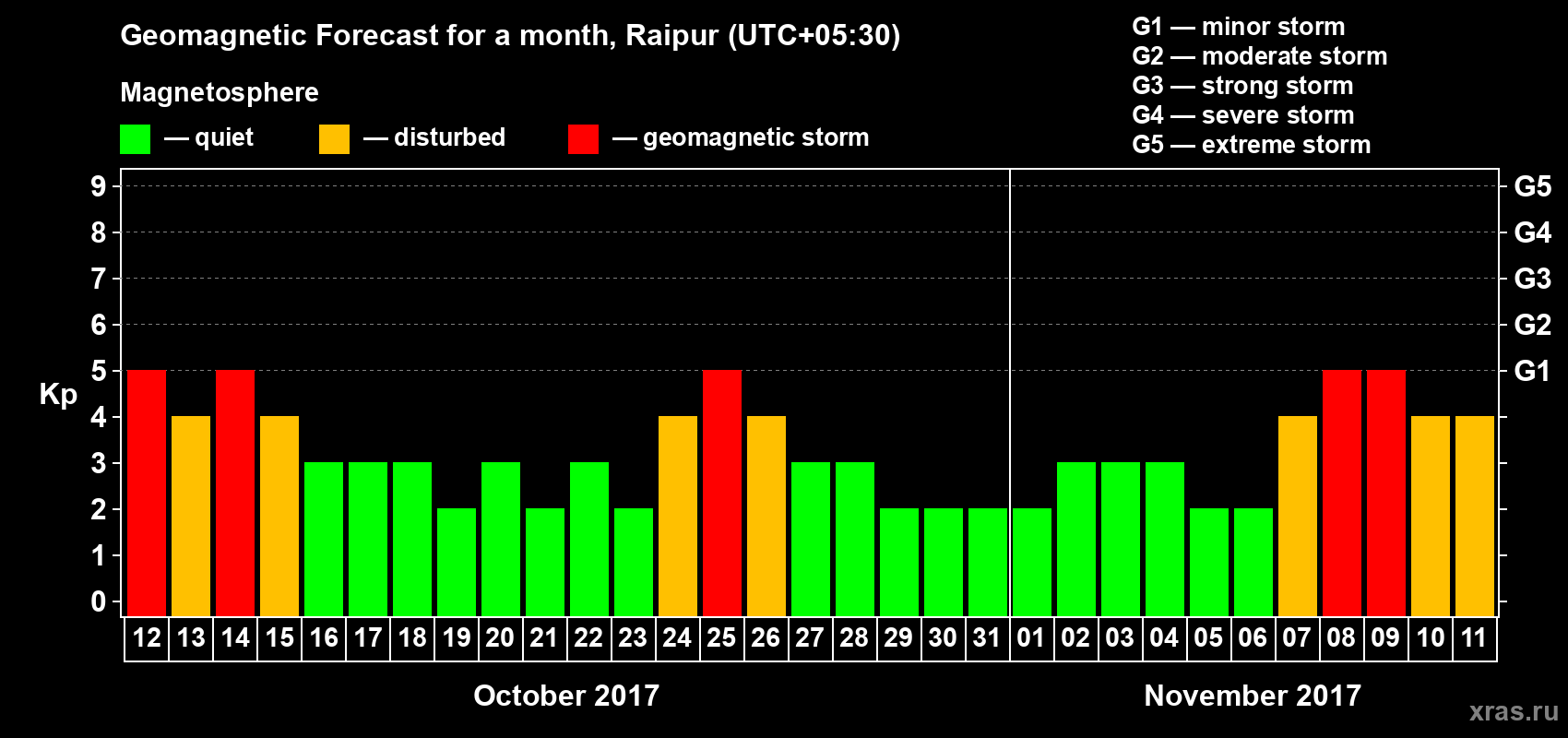 Geomagnetic Forecast for a month, Raipur (UTC+05:30)

Magnetosphere

— quiet — disturbed — geomagnetic storm

G1 — minor storm
G2 — moderate storm
G3 — strong storm
G4 — severe storm
G5 — extreme storm

Kp

9 8 7 6 5 4 3 2 1 0

G5 G4 G3 G2 G1

12 13 14 15 16 17 18 19 20 21 22 23 24 25 26 27 28 29 30 31 01 02 03 04 05 06 07 08 09 10 11

October 2017

November 2017

xras.ru